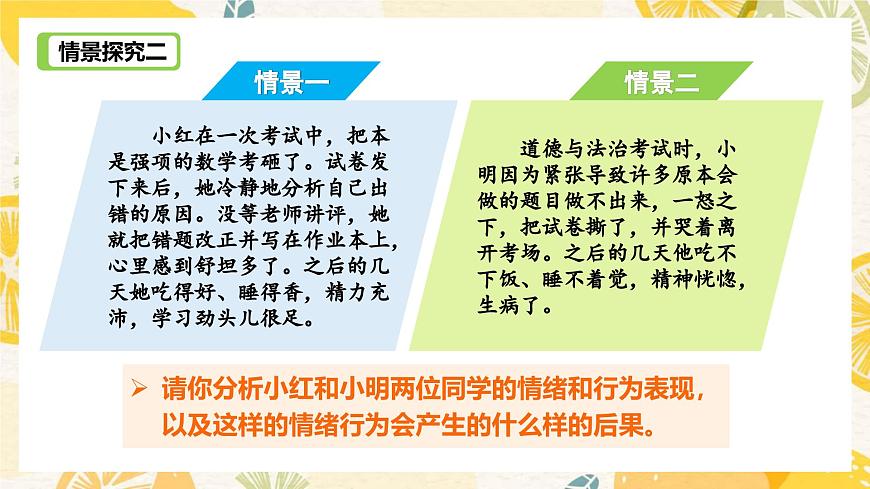 情景探究二

情景一

小红在一次考试中，把本是强项的数学考砸了。试卷发下来后，她冷静地分析自己出错的原因。没等老师讲评，她就把错题改正并写在作业本上，心里感到舒坦多了。之后的几天她吃得好、睡得香，精力充沛，学习劲头儿很足。

情景二

道德与法治考试时，小明因为紧张导致许多原本会做的题目做不出来，一怒之下，把试卷撕了，并哭着离开考场。之后的几天他吃不下饭、睡不着觉，精神恍惚，生病了。

➢ 请你分析小红和小明两位同学的情绪和行为表现，以及这样的情绪行为会产生的什么样的后果。